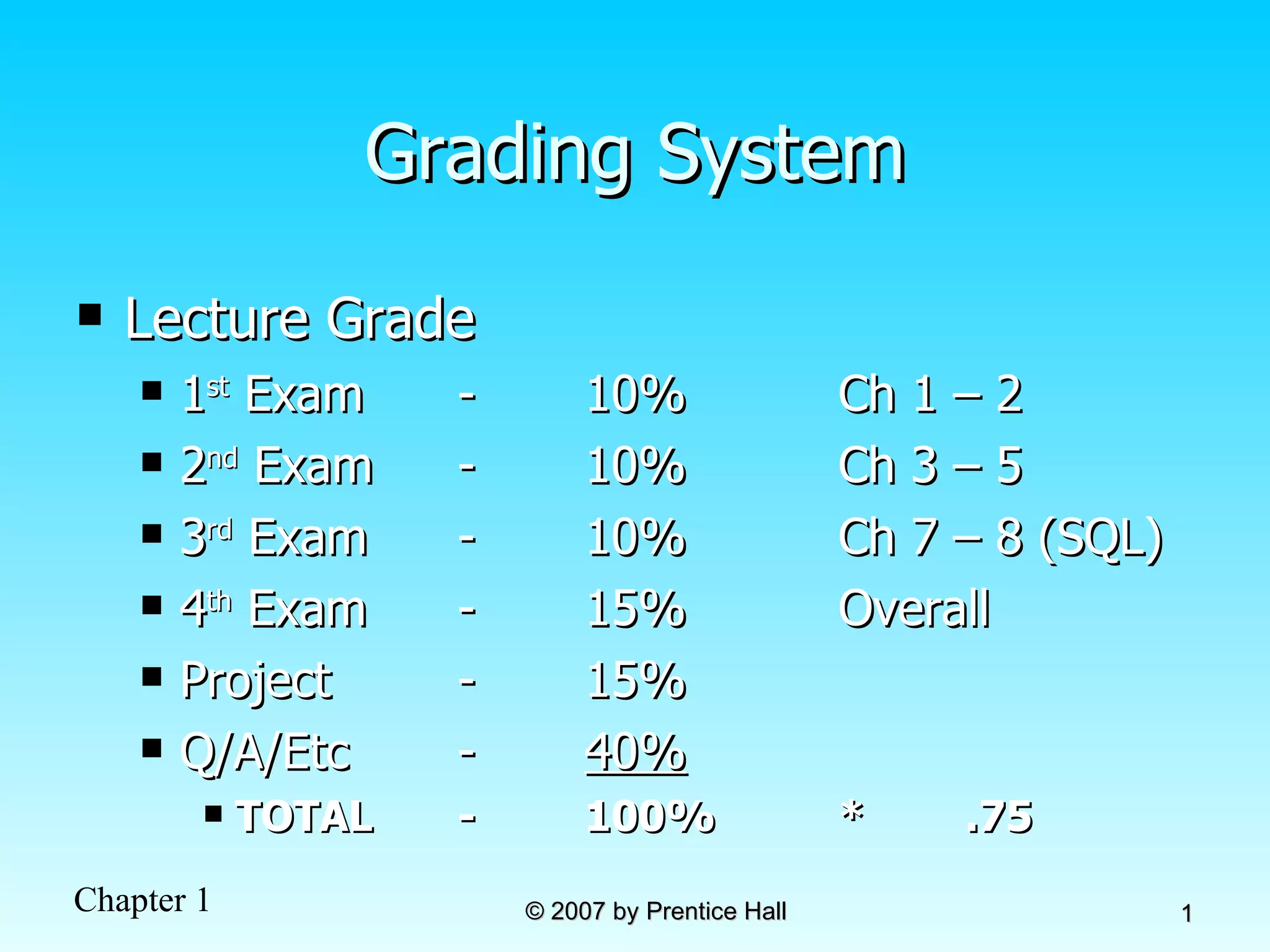 Grading System

▪ Lecture Grade
 ▪ 1st Exam - 10% Ch 1 – 2
 ▪ 2nd Exam - 10% Ch 3 – 5
 ▪ 3rd Exam - 10% Ch 7 – 8 (SQL)
 ▪ 4th Exam - 15% Overall
 ▪ Project - 15%
 ▪ Q/A/Etc - 40%
  ▪ TOTAL - 100% * .75

Chapter 1

© 2007 by Prentice Hall

1